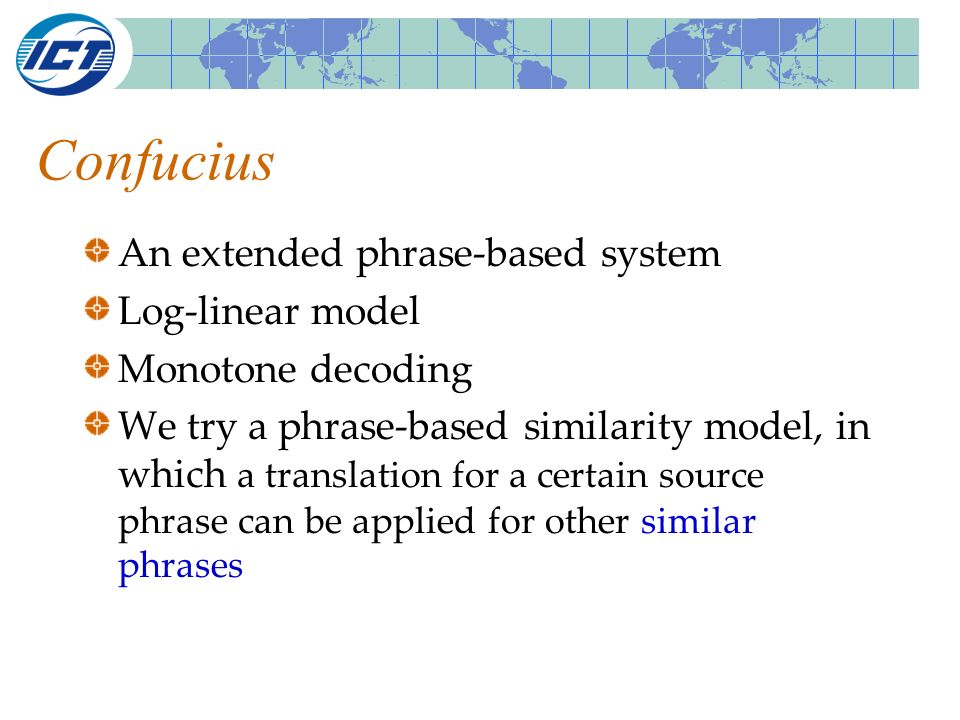 ICT

Confucius

An extended phrase-based system

Log-linear model

Monotone decoding

We try a phrase-based similarity model, in which a translation for a certain source phrase can be applied for other similar phrases